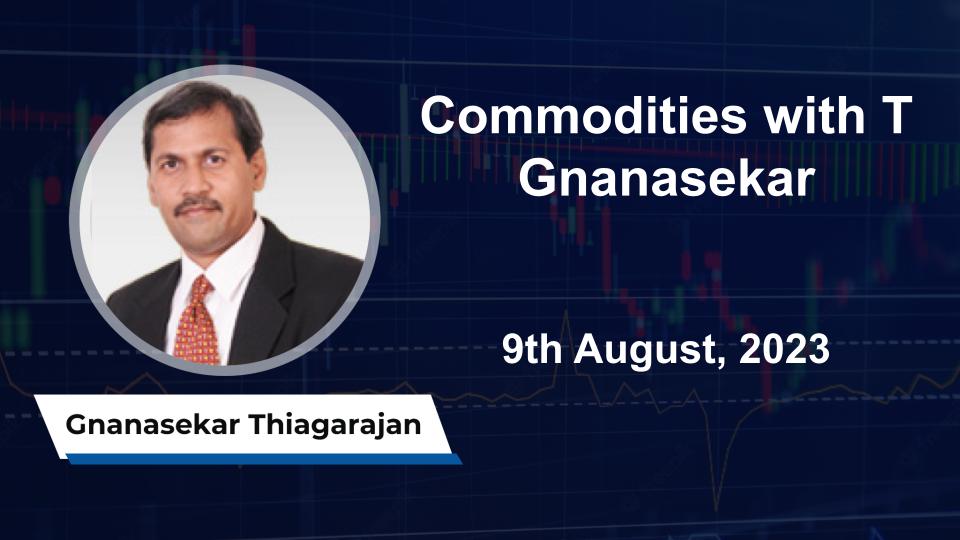 Commodities with T Gnanasekar

9th August, 2023

Gnanasekar Thiagarajan